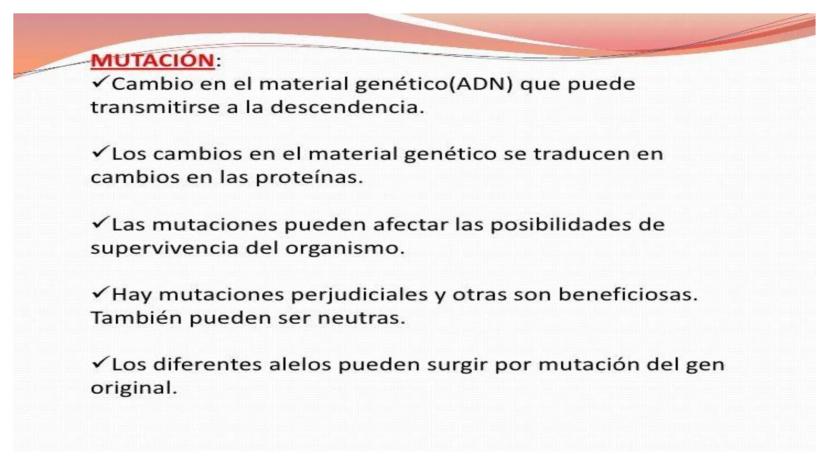 MUTACIÓN:

✓Cambio en el material genético(ADN) que puede transmitirse a la descendencia.

✓Los cambios en el material genético se traducen en cambios en las proteínas.

✓Las mutaciones pueden afectar las posibilidades de supervivencia del organismo.

✓Hay mutaciones perjudiciales y otras son beneficiosas. También pueden ser neutras.

✓Los diferentes alelos pueden surgir por mutación del gen original.